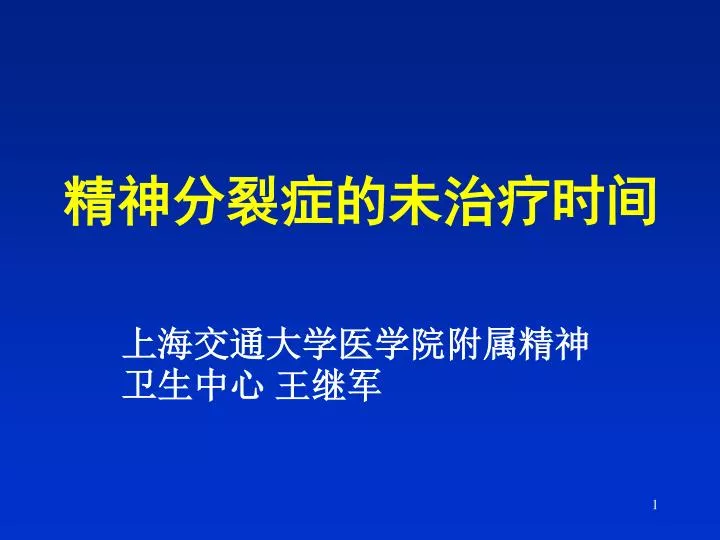 精神分裂症的未治疗时间

上海交通大学医学院附属精神卫生中心 王继军

1